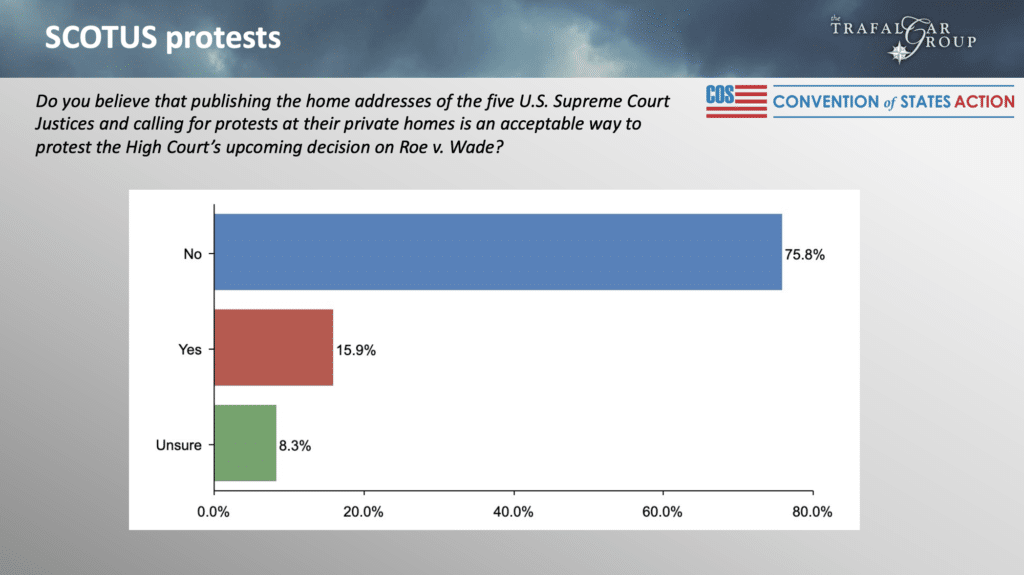 SCOTUS protests

the TRAFALGAR GROUP

Do you believe that publishing the home addresses of the five U.S. Supreme Court Justices and calling for protests at their private homes is an acceptable way to protest the High Court's upcoming decision on Roe v. Wade?

COS CONVENTION of STATES ACTION

No 75.8%

Yes 15.9%

Unsure 8.3%

0.0% 20.0% 40.0% 60.0% 80.0%